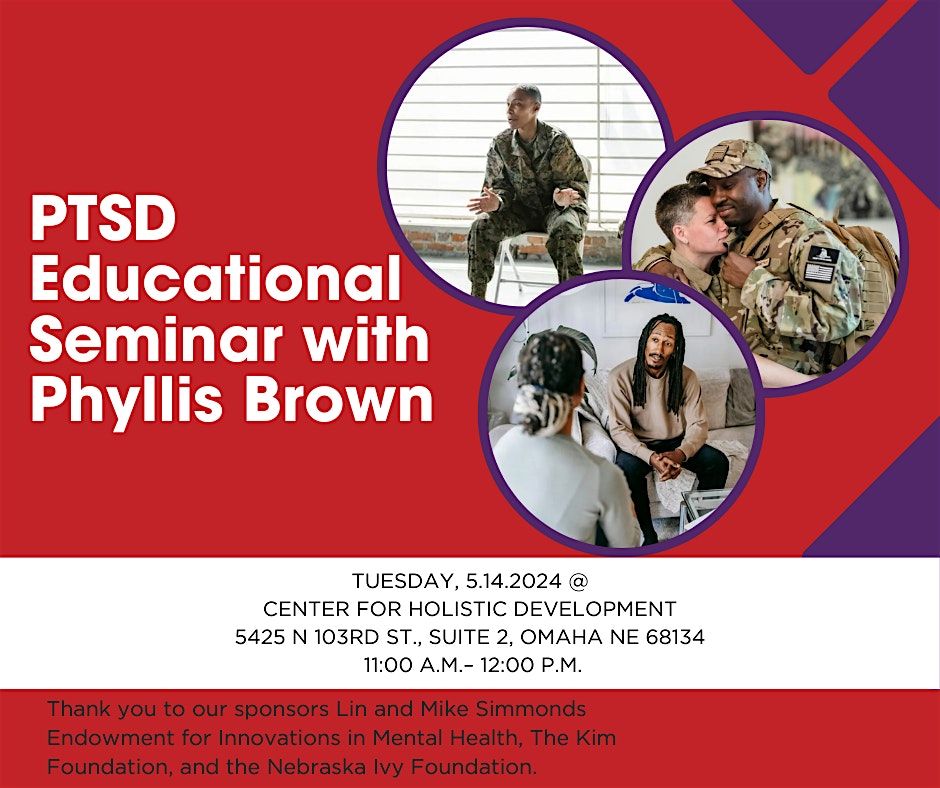 PTSD Educational Seminar with Phyllis Brown

TUESDAY, 5.14.2024 @
CENTER FOR HOLISTIC DEVELOPMENT
5425 N 103RD ST., SUITE 2, OMAHA NE 68134
11:00 A.M.– 12:00 P.M.

Thank you to our sponsors Lin and Mike Simmonds Endowment for Innovations in Mental Health, The Kim Foundation, and the Nebraska Ivy Foundation.